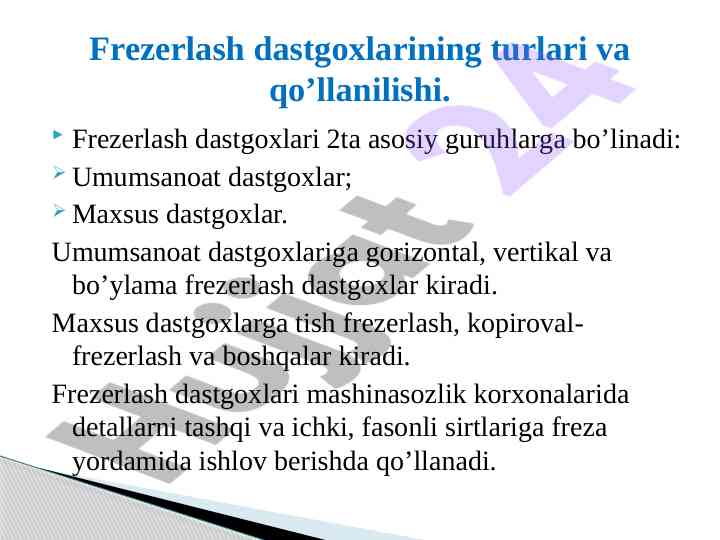 Frezerlash dastgoxlarining turlari va qo’llanilishi.

Frezerlash dastgoxlari 2ta asosiy guruhlarga bo’linadi:
Umumsanoat dastgoxlar;
Maxsus dastgoxlar.

Umumsanoat dastgoxlariga gorizontal, vertikal va bo’ylama frezerlash dastgoxlar kiradi.

Maxsus dastgoxlarga tish frezerlash, kopiroval-frezerlash va boshqalar kiradi.

Frezerlash dastgoxlari mashinasozlik korxonalarida detallarni tashqi va ichki, fasonli sirtlariga freza yordamida ishlov berishda qo’llanadi.

Hujjat 24